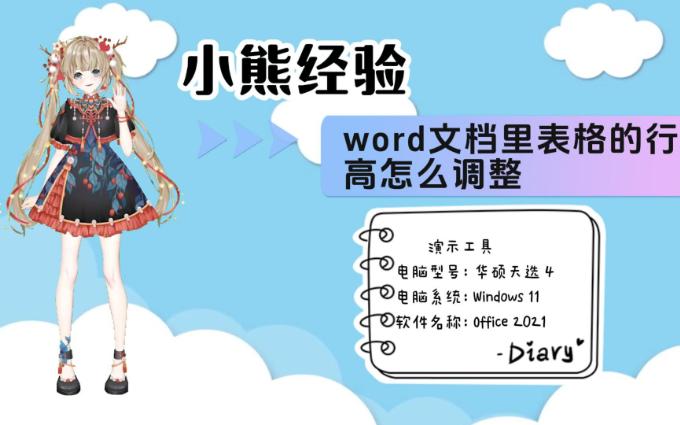 小熊经验

word文档里表格的行高怎么调整

演示工具
电脑型号：华硕天选 4
电脑系统：Windows 11
软件名称：Office 2021
-Diary